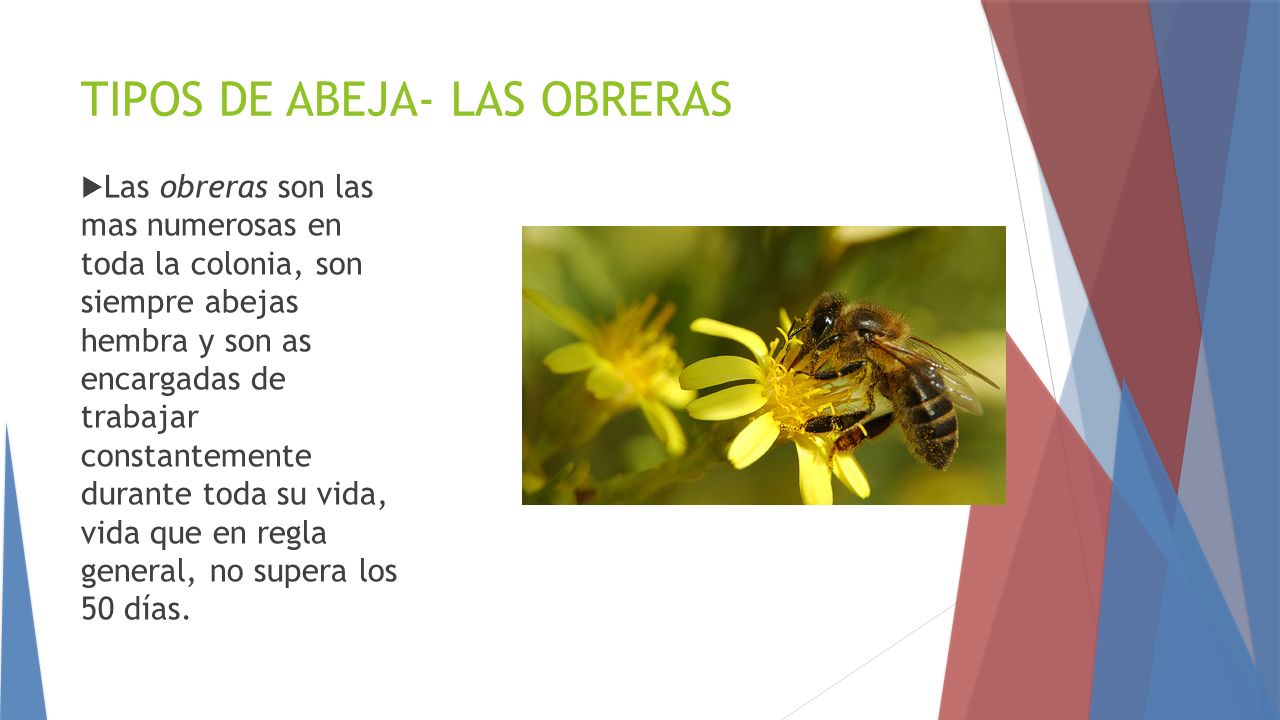 TIPOS DE ABEJA- LAS OBRERAS

Las obreras son las mas numerosas en toda la colonia, son siempre abejas hembra y son as encargadas de trabajar constantemente durante toda su vida, vida que en regla general, no supera los 50 días.